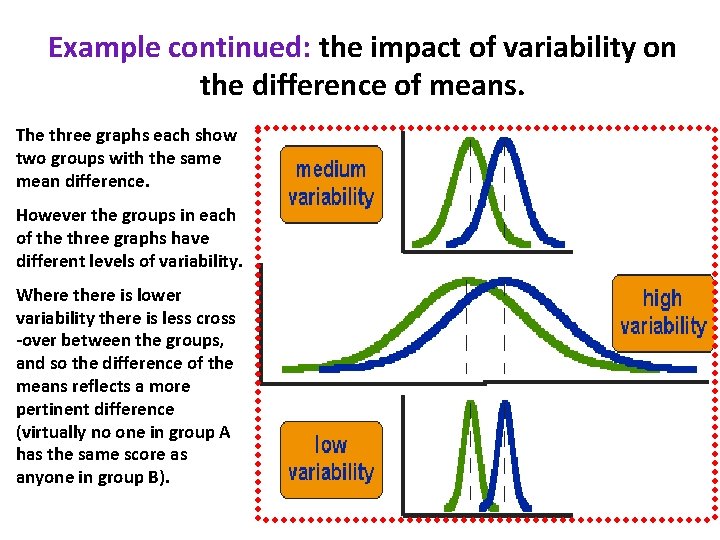 Example continued: the impact of variability on the difference of means.

The three graphs each show two groups with the same mean difference.

However the groups in each of the three graphs have different levels of variability.

Where there is lower variability there is less cross -over between the groups, and so the difference of the means reflects a more pertinent difference (virtually no one in group A has the same score as anyone in group B).

medium variability

high variability

low variability